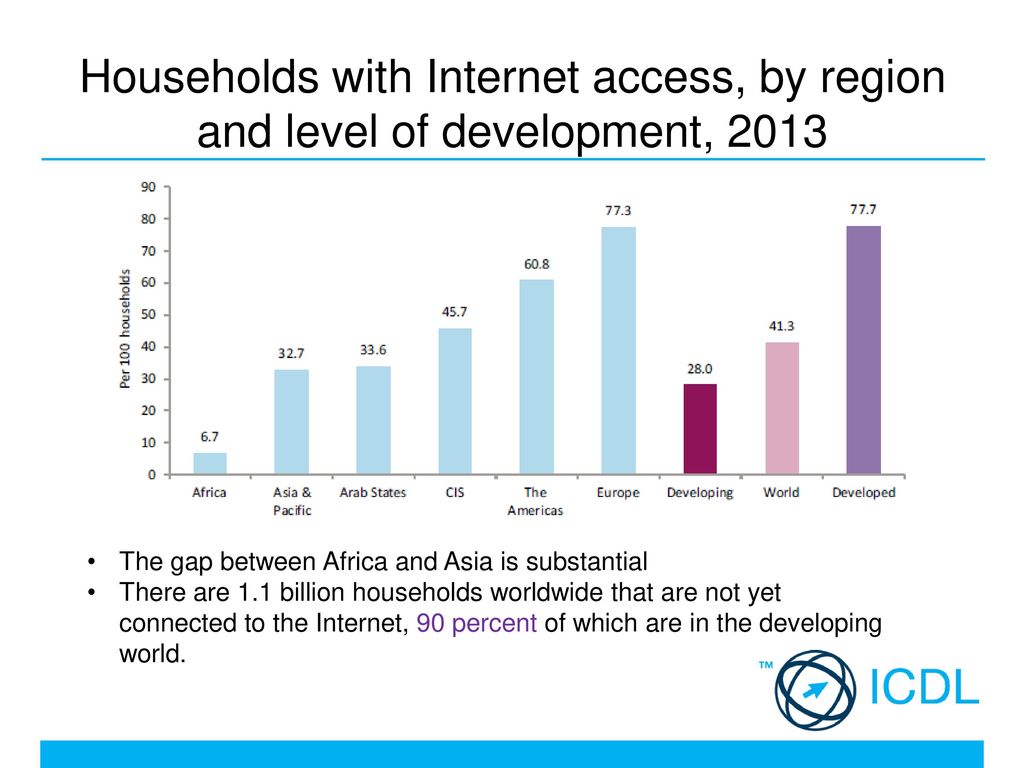 Households with Internet access, by region and level of development, 2013

Per 100 households

90
80
70
60
50
40
30
20
10
0

6.7
32.7
33.6
45.7
60.8
77.3
28.0
41.3
77.7

Africa
Asia & Pacific
Arab States
CIS
The Americas
Europe
Developing
World
Developed

• The gap between Africa and Asia is substantial
• There are 1.1 billion households worldwide that are not yet connected to the Internet, 90 percent of which are in the developing world.

™ ICDL